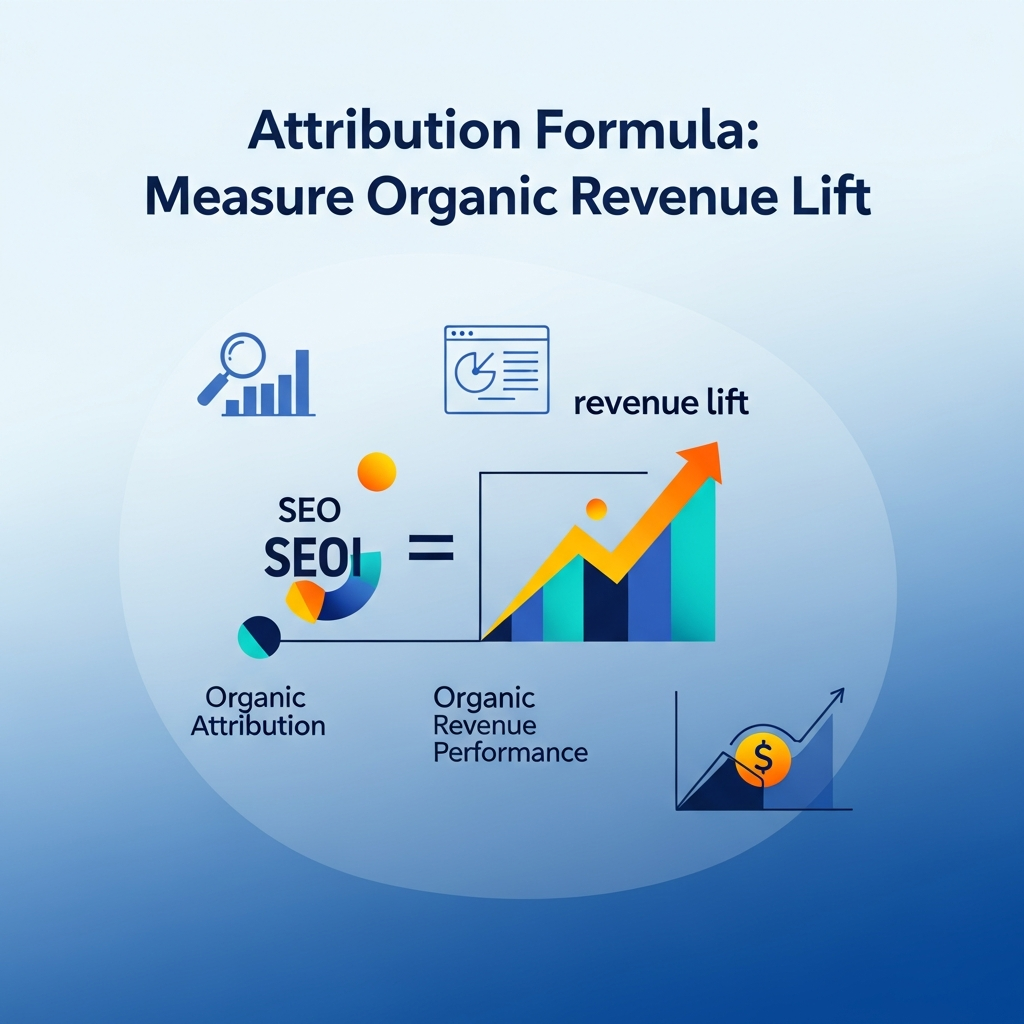 Attribution Formula:
Measure Organic Revenue Lift

revenue lift

SEO
SEOI =

Organic
Attribution

Organic
Revenue
Performance

$